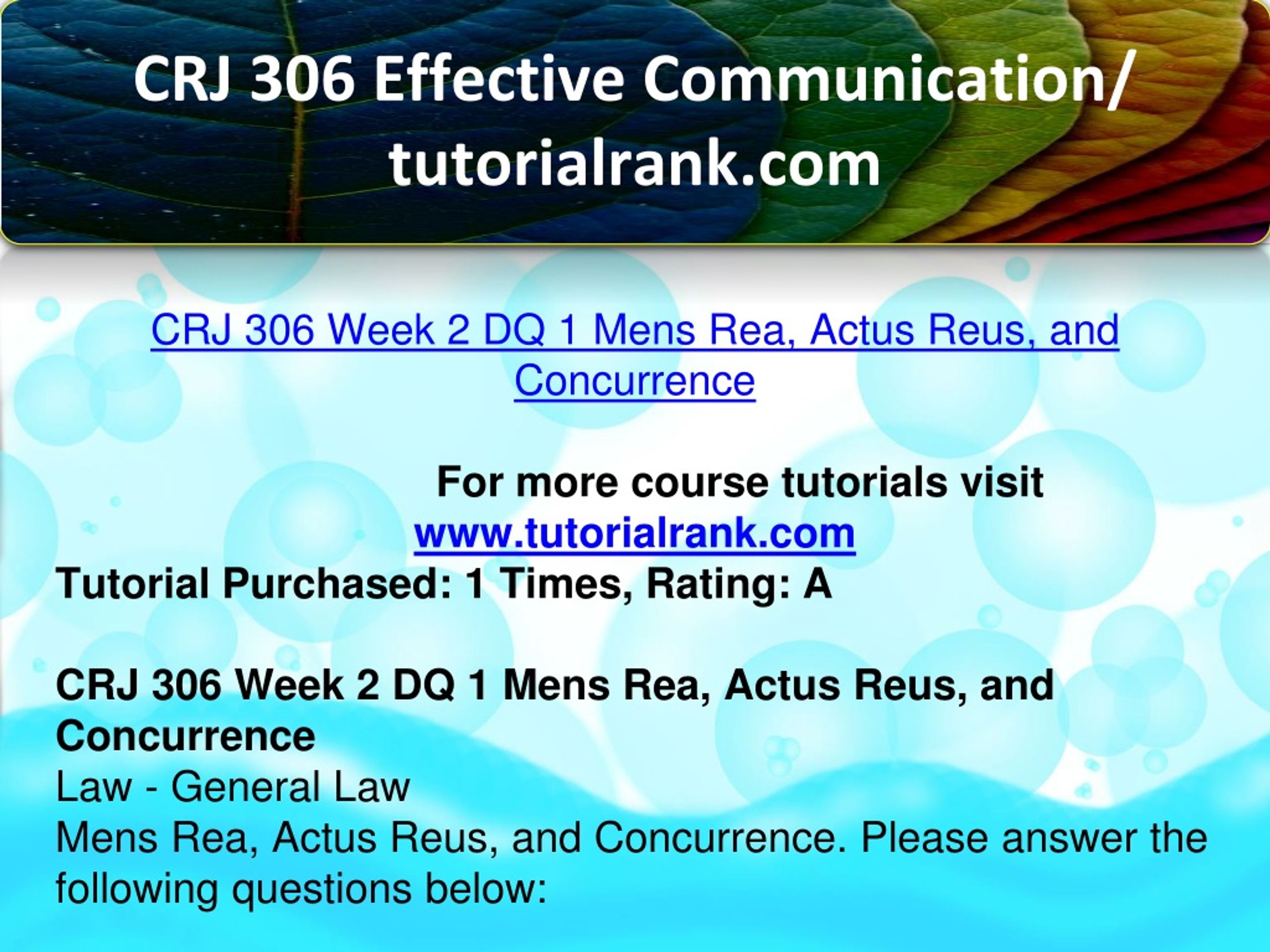 CRJ 306 Effective Communication/ tutorialrank.com

CRJ 306 Week 2 DQ 1 Mens Rea, Actus Reus, and Concurrence

For more course tutorials visit
www.tutorialrank.com
Tutorial Purchased: 1 Times, Rating: A

CRJ 306 Week 2 DQ 1 Mens Rea, Actus Reus, and Concurrence
Law - General Law
Mens Rea, Actus Reus, and Concurrence. Please answer the following questions below: